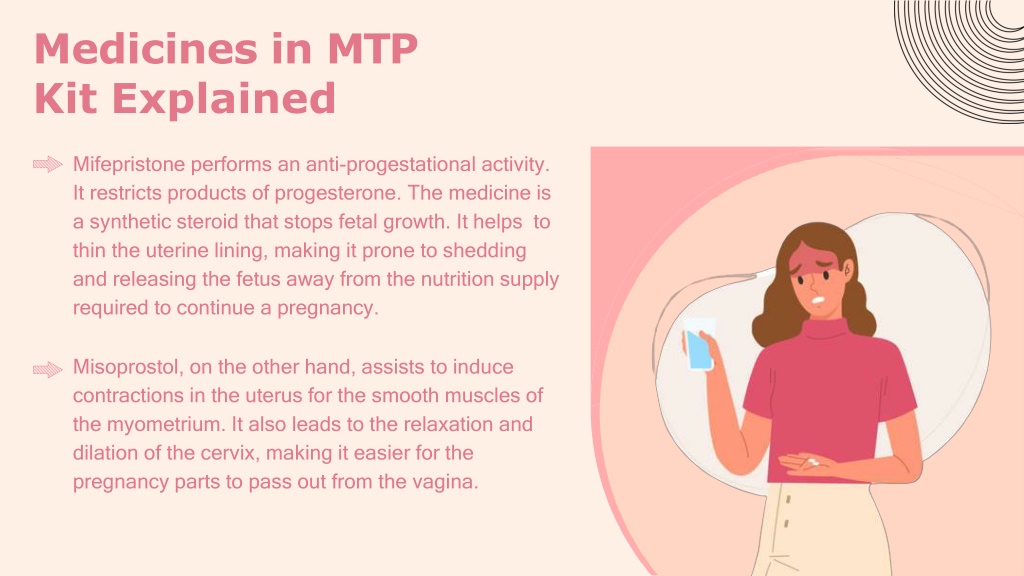 Medicines in MTP Kit Explained

Mifepristone performs an anti-progestational activity. It restricts products of progesterone. The medicine is a synthetic steroid that stops fetal growth. It helps to thin the uterine lining, making it prone to shedding and releasing the fetus away from the nutrition supply required to continue a pregnancy.

Misoprostol, on the other hand, assists to induce contractions in the uterus for the smooth muscles of the myometrium. It also leads to the relaxation and dilation of the cervix, making it easier for the pregnancy parts to pass out from the vagina.